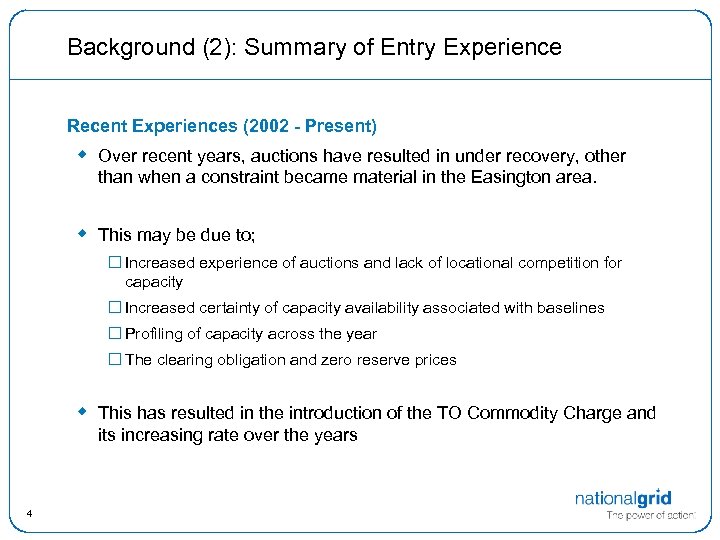 Background (2): Summary of Entry Experience

Recent Experiences (2002 - Present)

◆ Over recent years, auctions have resulted in under recovery, other than when a constraint became material in the Easington area.

◆ This may be due to;

☐ Increased experience of auctions and lack of locational competition for capacity

☐ Increased certainty of capacity availability associated with baselines

☐ Profiling of capacity across the year

☐ The clearing obligation and zero reserve prices

◆ This has resulted in the introduction of the TO Commodity Charge and its increasing rate over the years

4

nationalgrid
The power of action